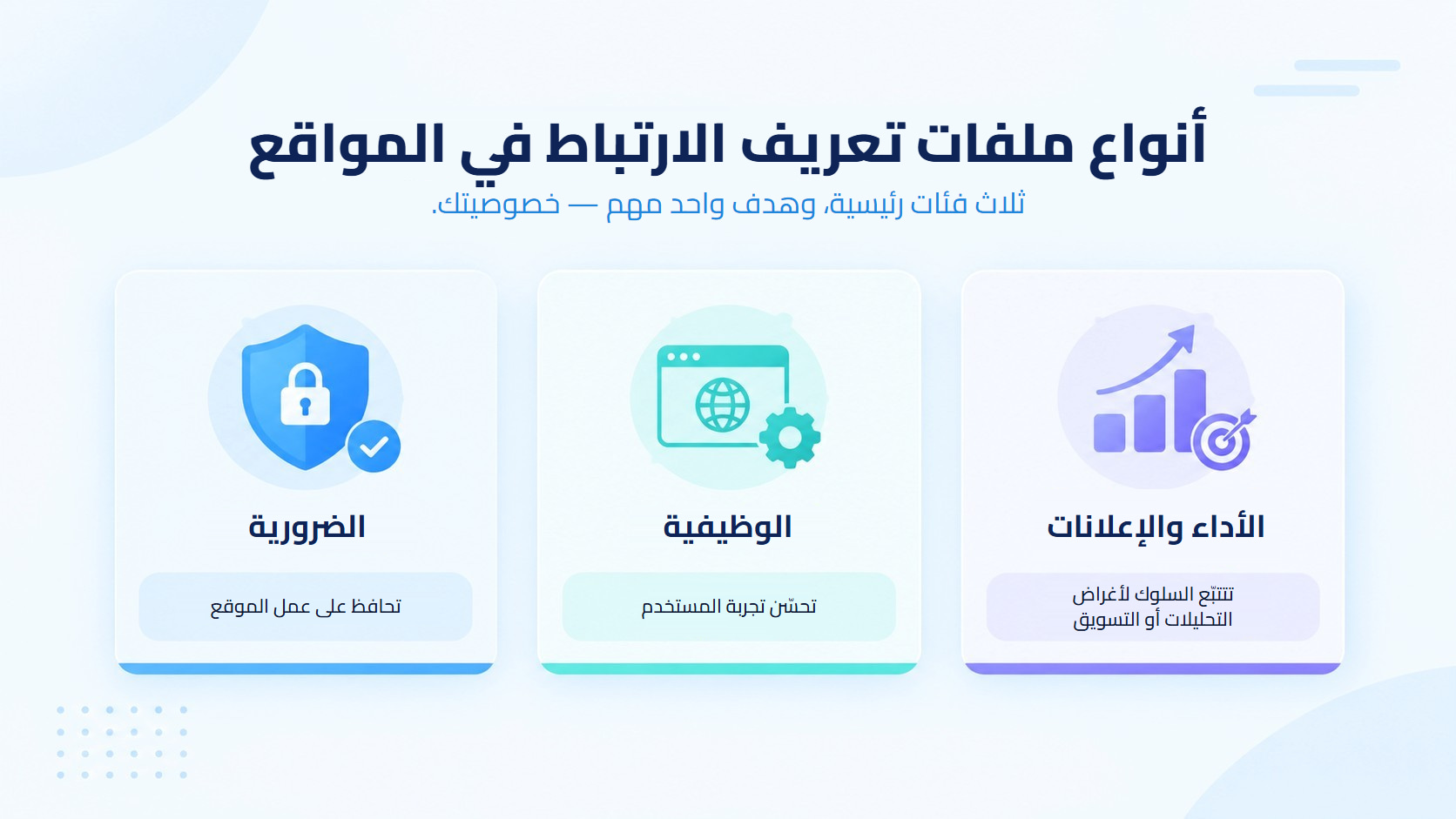 أنواع ملفات تعريف الارتباط في المواقع

ثلاث فئات رئيسية، وهدف واحد مهم — خصوصيتك.

الأداء والإعلانات

تتتبّع السلوك لأغراض التحليلات أو التسويق

الوظيفية

تحسّن تجربة المستخدم

الضرورية

تحافظ على عمل الموقع